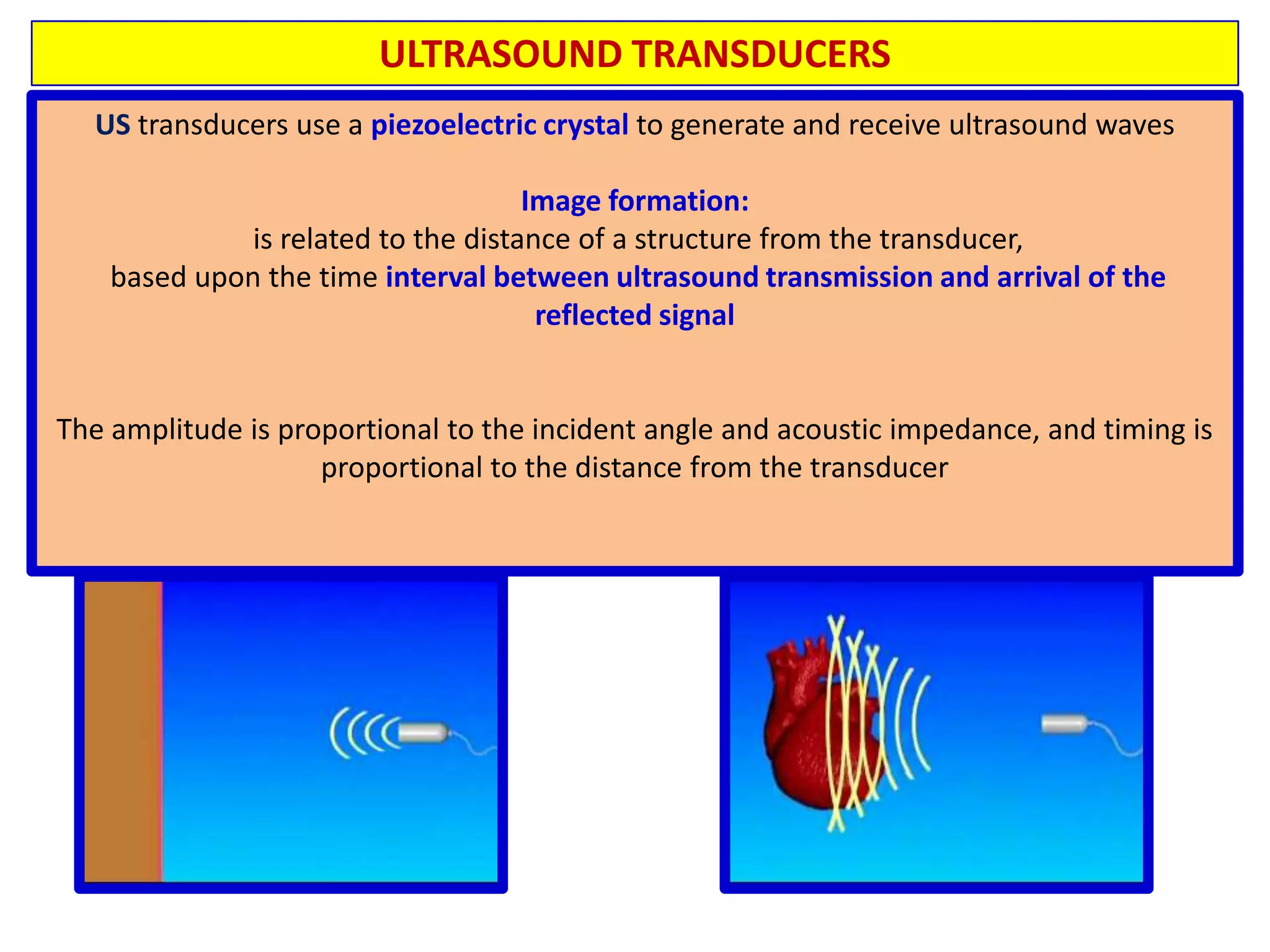 ULTRASOUND TRANSDUCERS

US transducers use a piezoelectric crystal to generate and receive ultrasound waves

Image formation:
is related to the distance of a structure from the transducer,
based upon the time interval between ultrasound transmission and arrival of the reflected signal

The amplitude is proportional to the incident angle and acoustic impedance, and timing is proportional to the distance from the transducer